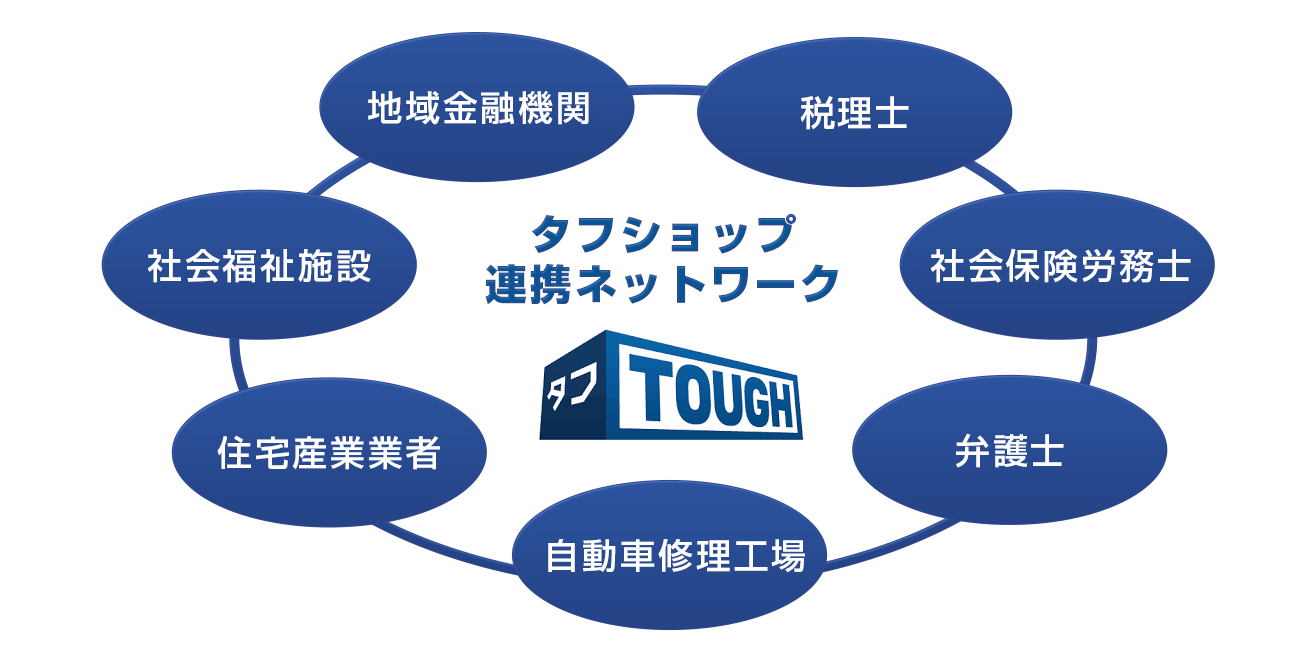 地域金融機関

税理士

社会福祉施設

タフショップ
連携ネットワーク

社会保険労務士

タフ TOUGH

住宅産業業者

弁護士

自動車修理工場